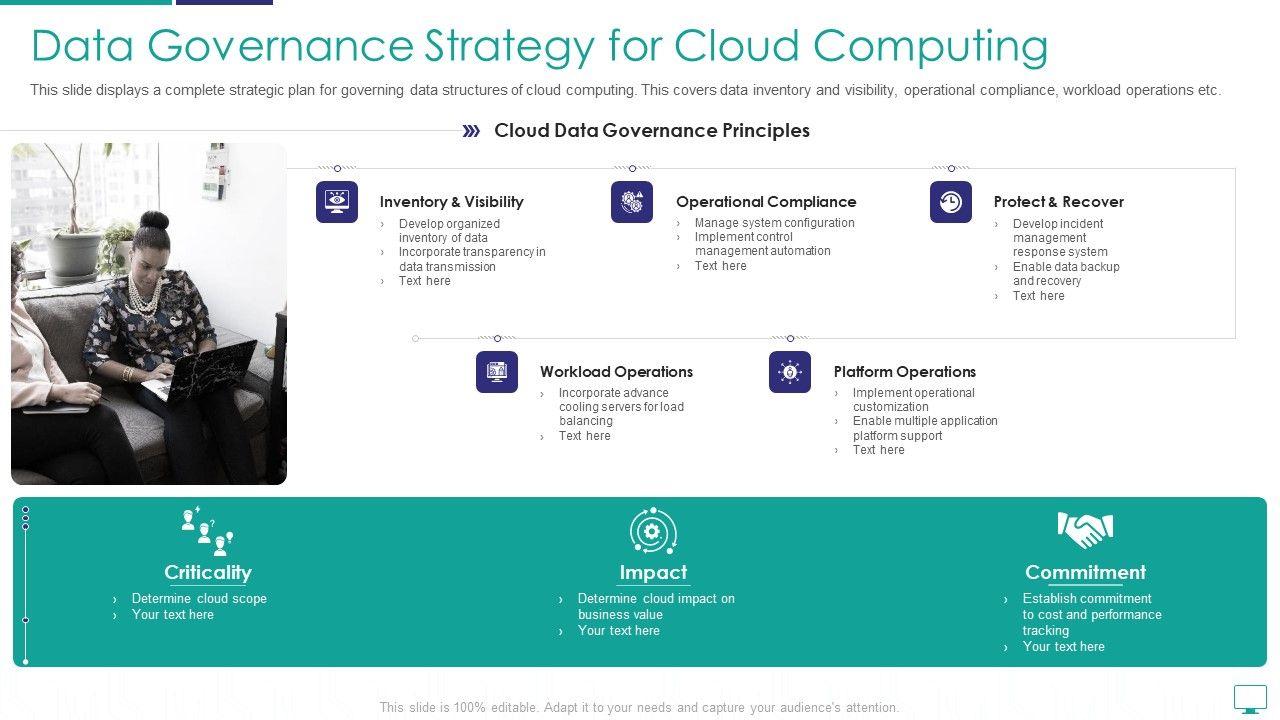 Data Governance Strategy for Cloud Computing

This slide displays a complete strategic plan for governing data structures of cloud computing. This covers data inventory and visibility, operational compliance, workload operations etc.

Cloud Data Governance Principles

Inventory & Visibility
› Develop organized inventory of data
› Incorporate transparency in data transmission
› Text here

Operational Compliance
› Manage system configuration
› Implement control management automation
› Text here

Protect & Recover
› Develop incident management response system
› Enable data backup and recovery
› Text here

Workload Operations
› Incorporate advance cooling servers for load balancing
› Text here

Platform Operations
› Implement operational customization
› Enable multiple application platform support
› Text here

Criticality
› Determine cloud scope
› Your text here

Impact
› Determine cloud impact on business value
› Your text here

Commitment
› Establish commitment to cost and performance tracking
› Your text here

This slide is 100% editable. Adapt it to your needs and capture your audience's attention.